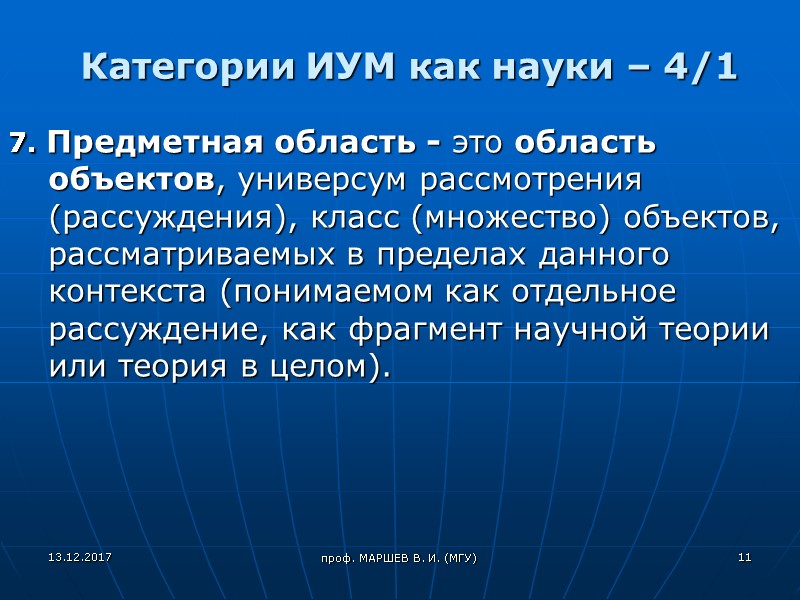 Категории ИУМ как науки – 4/1

7. Предметная область - это область объектов, универсум рассмотрения (рассуждения), класс (множество) объектов, рассматриваемых в пределах данного контекста (понимаемом как отдельное рассуждение, как фрагмент научной теории или теория в целом).

13.12.2017

проф. МАРШЕВ В. И. (МГУ)

11